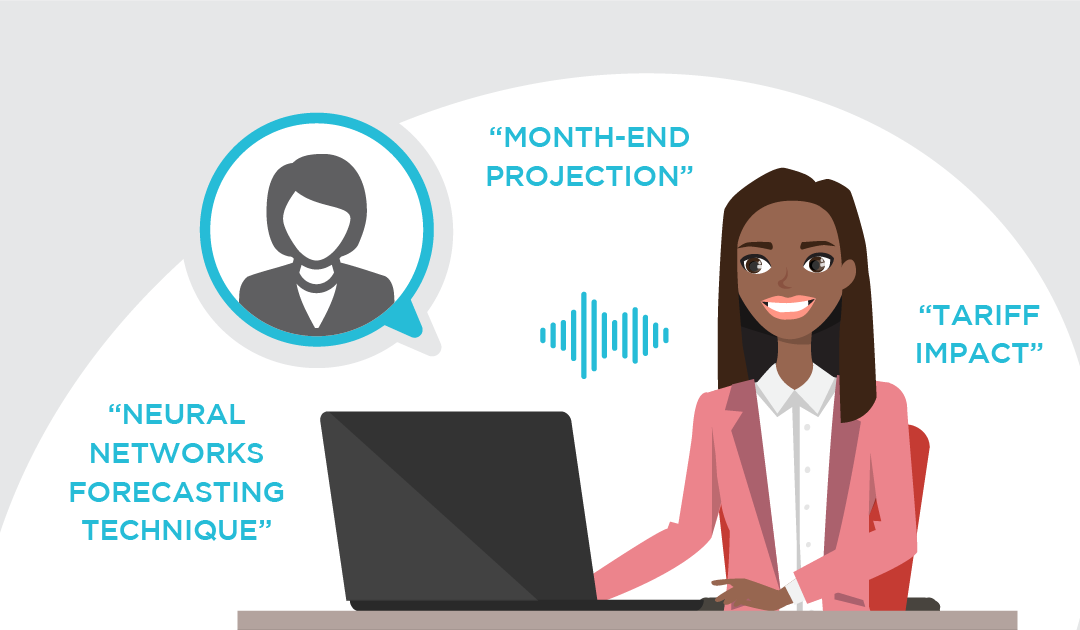 “MONTH-END PROJECTION”

“TARIFF IMPACT”

“NEURAL NETWORKS FORECASTING TECHNIQUE”